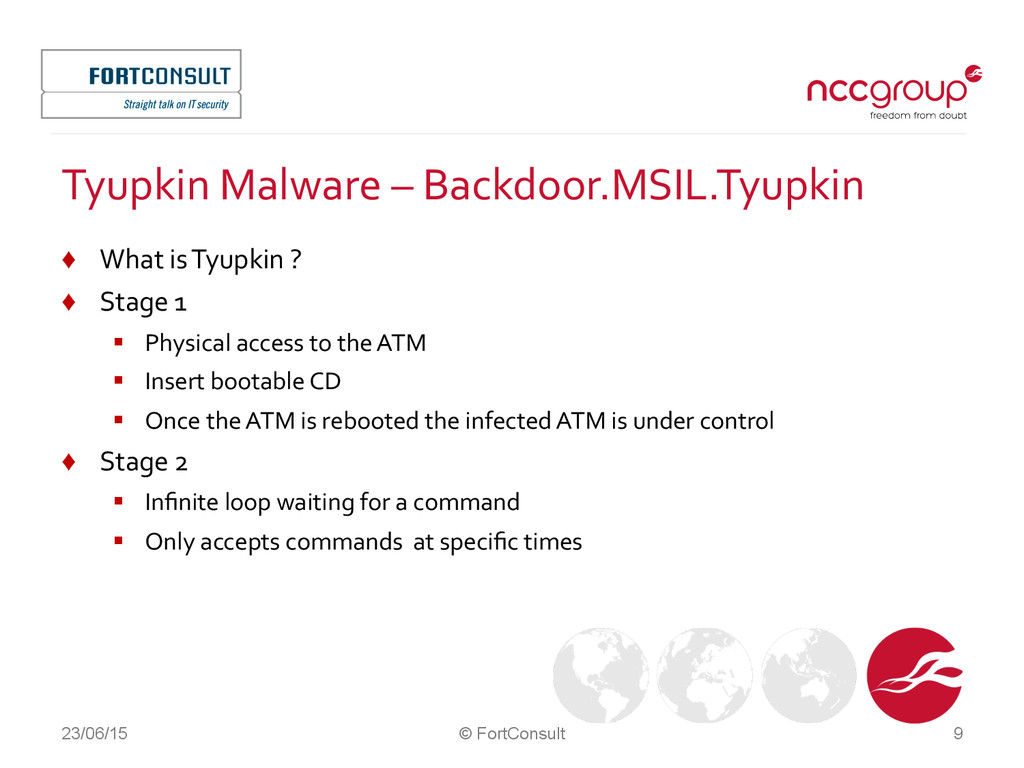 FORTCONSULT
Straight talk on IT security

nccgroup
freedom from doubt

Tyupkin Malware – Backdoor.MSIL.Tyupkin

♦ What is Tyupkin ?

♦ Stage 1

▪ Physical access to the ATM

▪ Insert bootable CD

▪ Once the ATM is rebooted the infected ATM is under control

♦ Stage 2

▪ Infinite loop waiting for a command

▪ Only accepts commands at specific times

23/06/15

© FortConsult

9